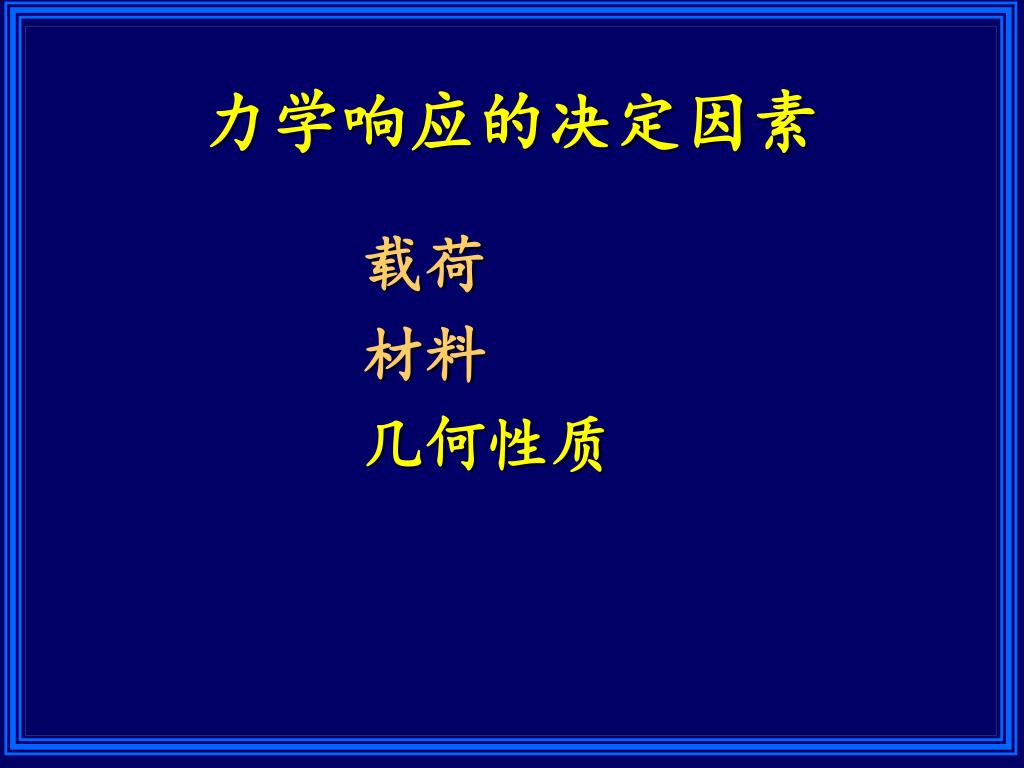 力学响应的决定因素

载荷
材料
几何性质